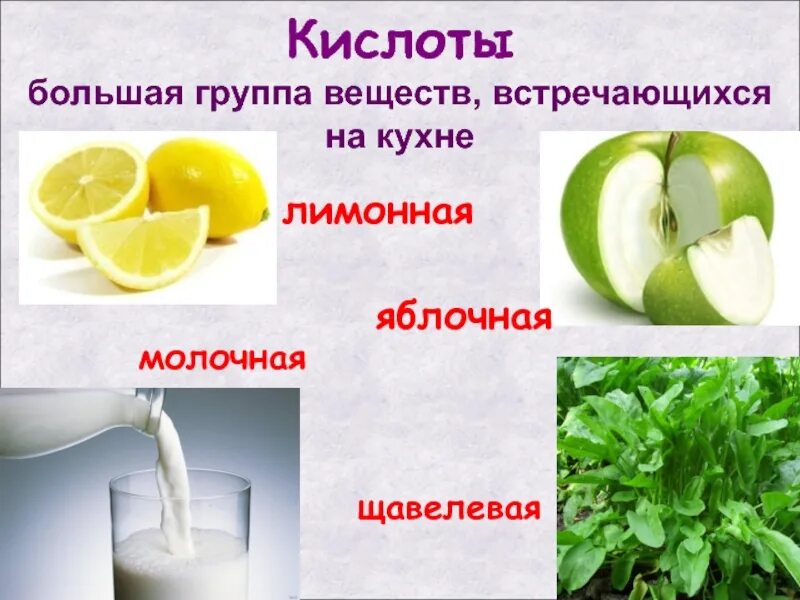 Кислоты
большая группа веществ, встречающихся на кухне

лимонная

яблочная

молочная

щавелевая